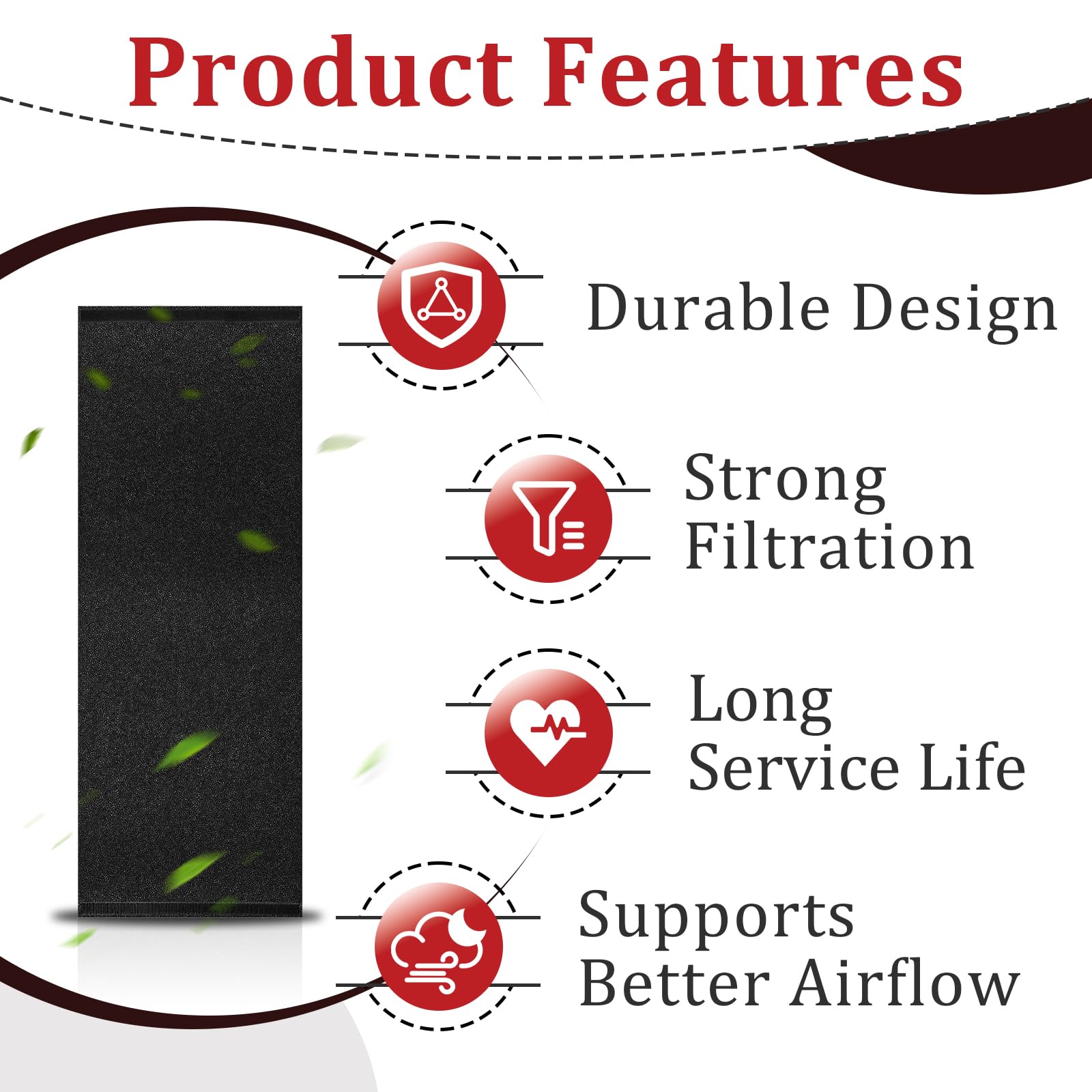 Product Features

Durable Design

Strong Filtration

Long Service Life

Supports Better Airflow